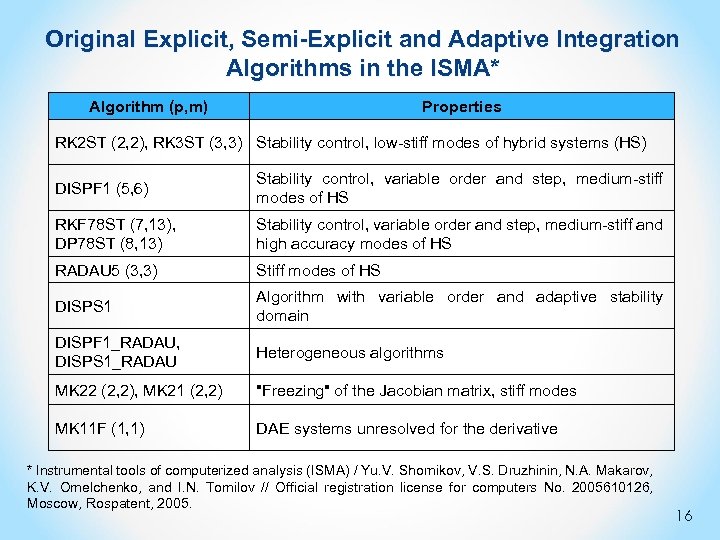 Original Explicit, Semi-Explicit and Adaptive Integration Algorithms in the ISMA*

| Algorithm (p,m) | Properties |
|---|---|
| RK2ST (2,2), RK3ST (3,3) | Stability control, low-stiff modes of hybrid systems (HS) |
| DISPF1 (5,6) | Stability control, variable order and step, medium-stiff modes of HS |
| RKF78ST (7,13), DP78ST (8,13) | Stability control, variable order and step, medium-stiff and high accuracy modes of HS |
| RADAU5 (3,3) | Stiff modes of HS |
| DISPS1 | Algorithm with variable order and adaptive stability domain |
| DISPF1_RADAU, DISPS1_RADAU | Heterogeneous algorithms |
| MK22 (2,2), MK21 (2,2) | "Freezing" of the Jacobian matrix, stiff modes |
| MK11F (1,1) | DAE systems unresolved for the derivative |

* Instrumental tools of computerized analysis (ISMA) / Yu.V. Shornikov, V.S. Druzhinin, N.A. Makarov, K.V. Omelchenko, and I.N. Tomilov // Official registration license for computers No. 2005610126, Moscow, Rospatent, 2005.

16